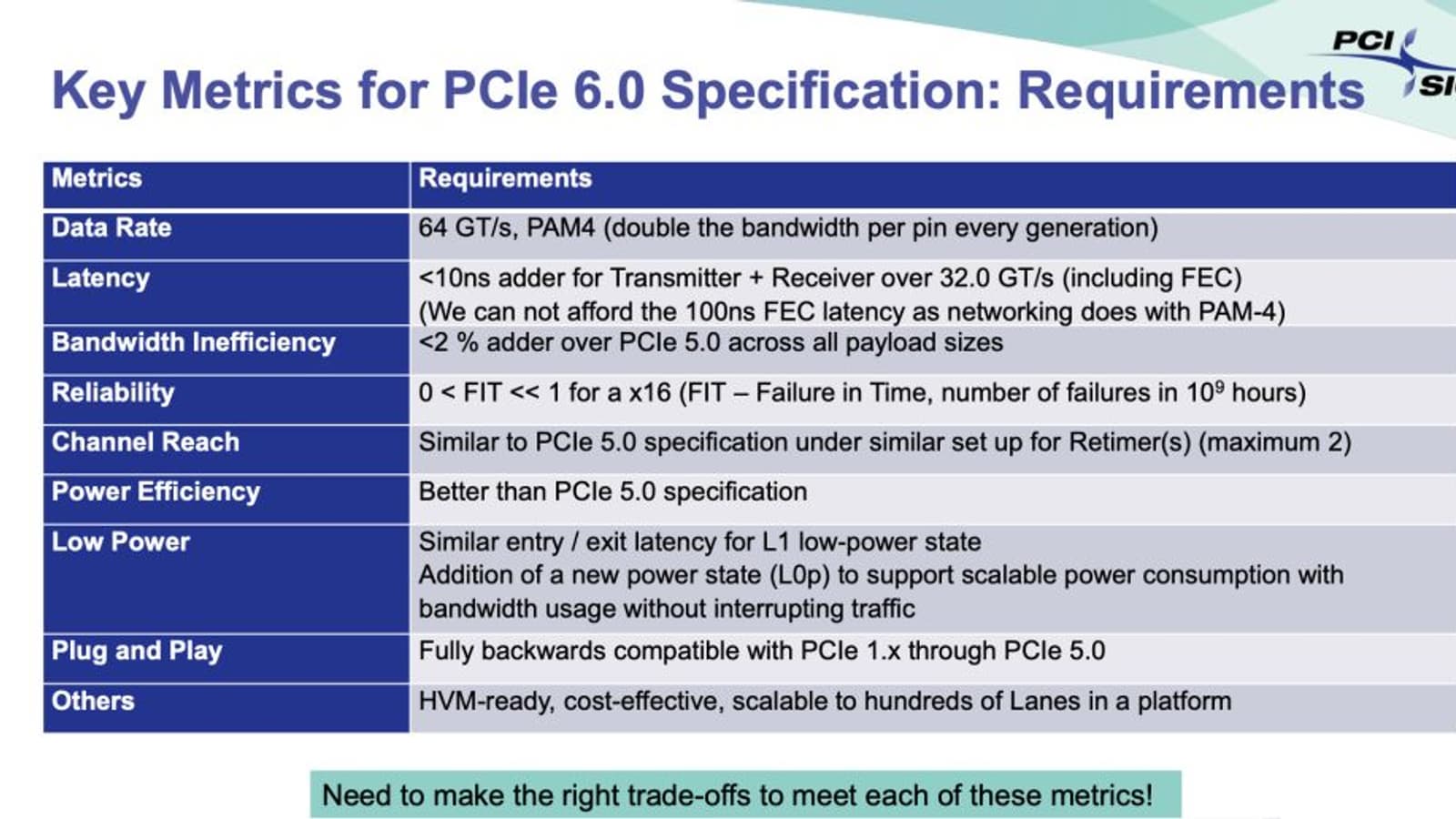 PCI SI

Key Metrics for PCIe 6.0 Specification: Requirements

| Metrics | Requirements |
|---|---|
| Data Rate | 64 GT/s, PAM4 (double the bandwidth per pin every generation) |
| Latency | <10ns adder for Transmitter + Receiver over 32.0 GT/s (including FEC) (We can not afford the 100ns FEC latency as networking does with PAM-4) |
| Bandwidth Inefficiency | <2 % adder over PCIe 5.0 across all payload sizes |
| Reliability | 0 < FIT << 1 for a x16 (FIT – Failure in Time, number of failures in $10^9$ hours) |
| Channel Reach | Similar to PCIe 5.0 specification under similar set up for Retimer(s) (maximum 2) |
| Power Efficiency | Better than PCIe 5.0 specification |
| Low Power | Similar entry / exit latency for L1 low-power state Addition of a new power state (L0p) to support scalable power consumption with bandwidth usage without interrupting traffic |
| Plug and Play | Fully backwards compatible with PCIe 1.x through PCIe 5.0 |
| Others | HVM-ready, cost-effective, scalable to hundreds of Lanes in a platform |

Need to make the right trade-offs to meet each of these metrics!